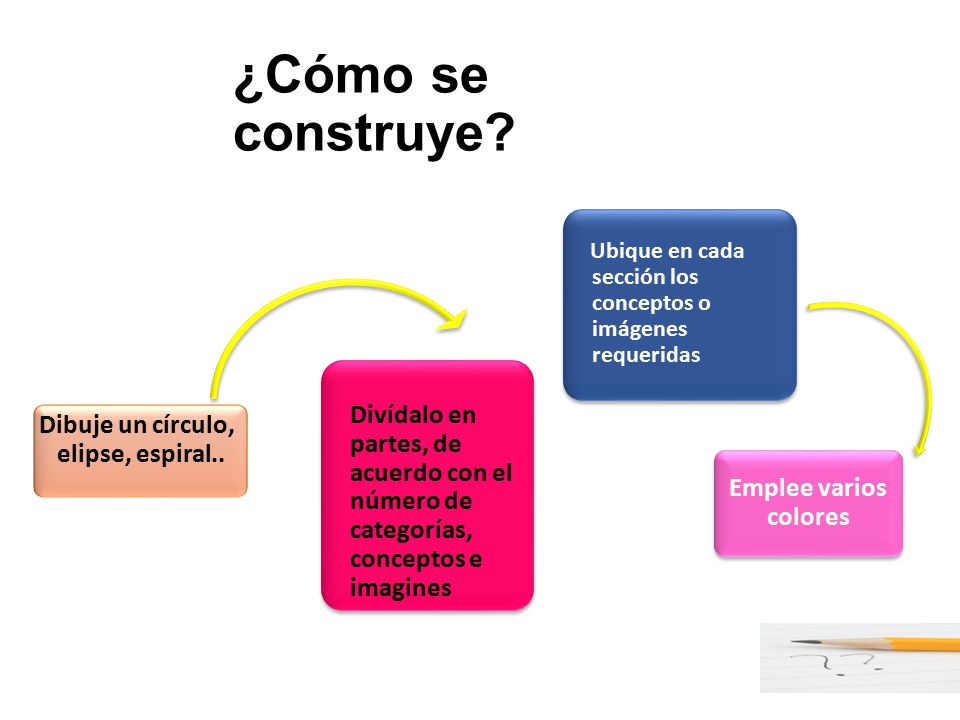 ¿Cómo se construye?

Dibuje un círculo, elipse, espiral..

Divídalo en partes, de acuerdo con el número de categorías, conceptos e imagines

Ubique en cada sección los conceptos o imágenes requeridas

Emplee varios colores